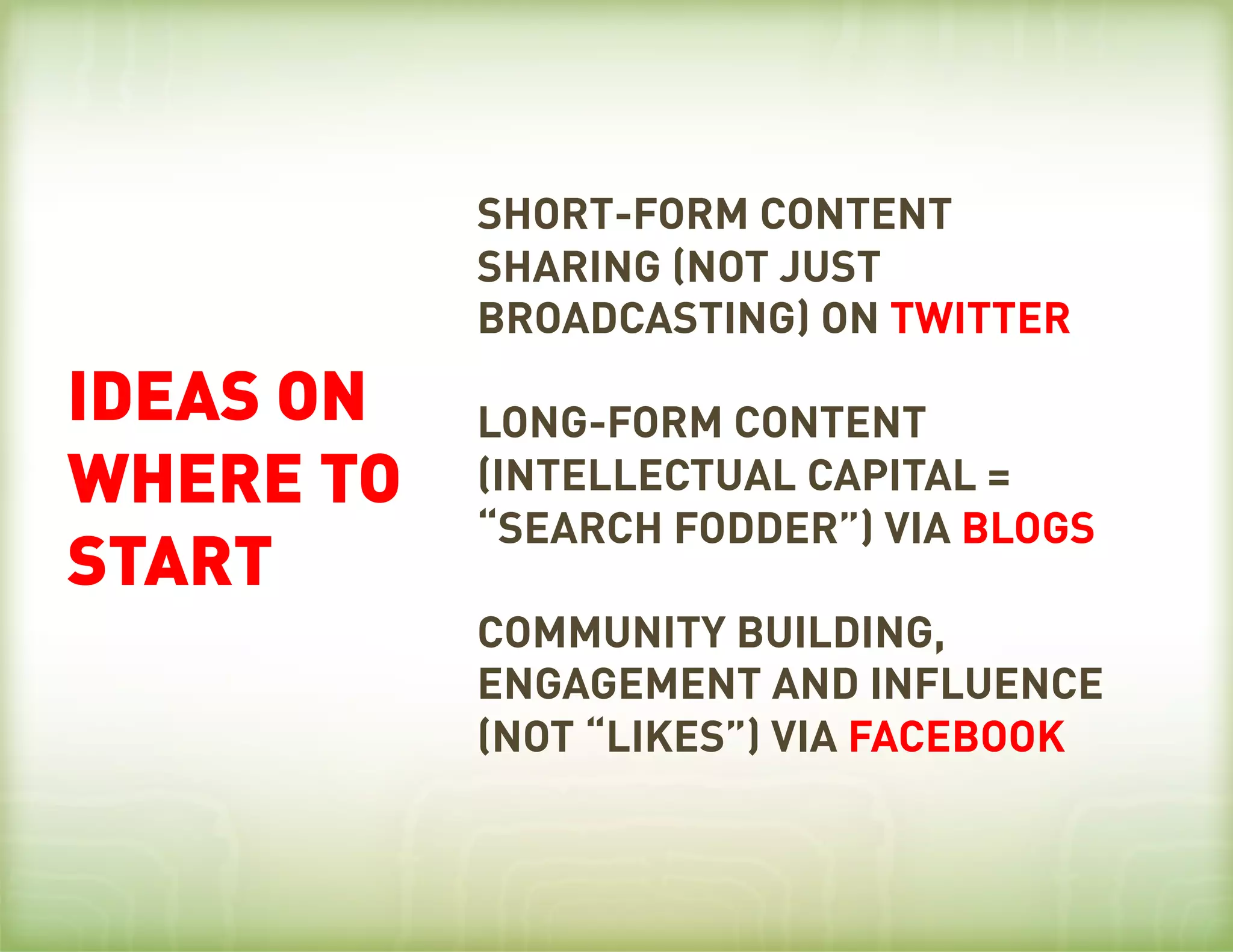 IDEAS ON WHERE TO START

SHORT-FORM CONTENT SHARING (NOT JUST BROADCASTING) ON TWITTER

LONG-FORM CONTENT (INTELLECTUAL CAPITAL = “SEARCH FODDER”) VIA BLOGS

COMMUNITY BUILDING, ENGAGEMENT AND INFLUENCE (NOT “LIKES”) VIA FACEBOOK